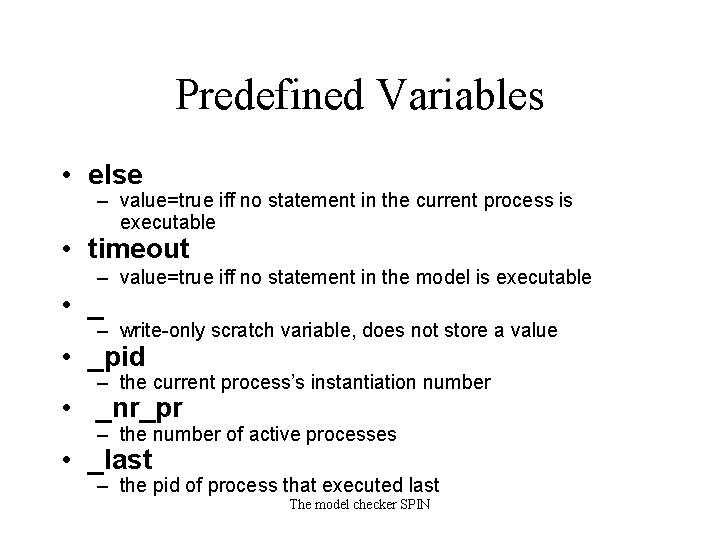 Predefined Variables

• else
– value=true iff no statement in the current process is executable
• timeout
– value=true iff no statement in the model is executable
• _
– write-only scratch variable, does not store a value
• _pid
– the current process's instantiation number
• _nr_pr
– the number of active processes
• _last
– the pid of process that executed last

The model checker SPIN